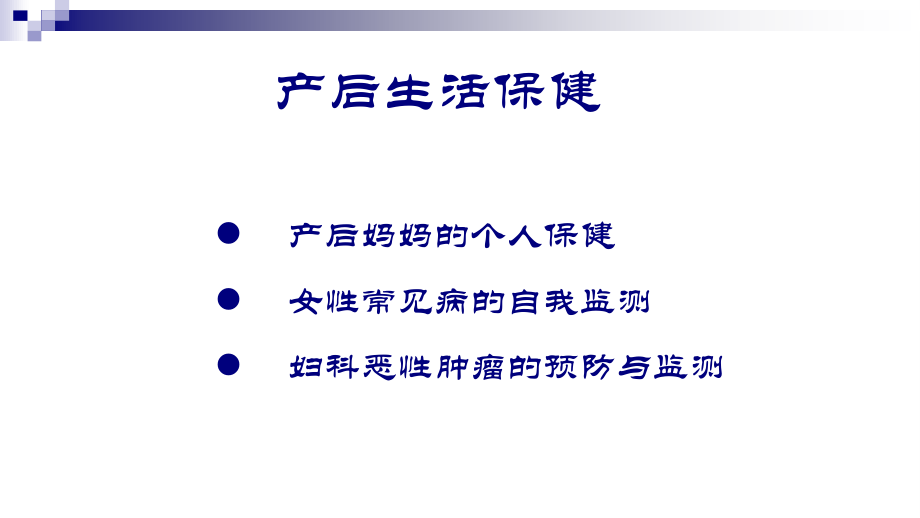 产后生活保健

● 产后妈妈的个人保健
● 女性常见病的自我监测
● 妇科恶性肿瘤的预防与监测